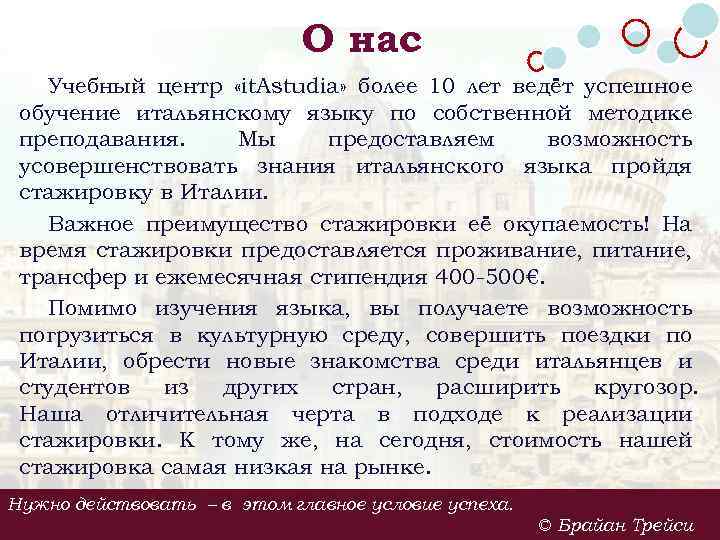 О нас

Учебный центр «itAstudia» более 10 лет ведёт успешное обучение итальянскому языку по собственной методике преподавания. Мы предоставляем возможность усовершенствовать знания итальянского языка пройдя стажировку в Италии.

Важное преимущество стажировки её окупаемость! На время стажировки предоставляется проживание, питание, трансфер и ежемесячная стипендия 400-500€.

Помимо изучения языка, вы получаете возможность погрузиться в культурную среду, совершить поездки по Италии, обрести новые знакомства среди итальянцев и студентов из других стран, расширить кругозор. Наша отличительная черта в подходе к реализации стажировки. К тому же, на сегодня, стоимость нашей стажировка самая низкая на рынке.

Нужно действовать – в этом главное условие успеха.

© Брайан Трейси